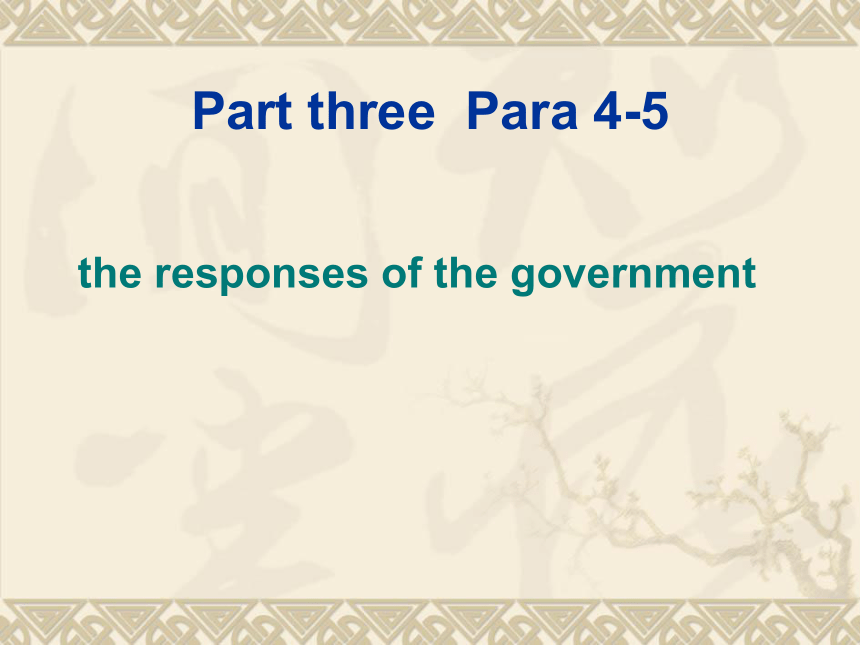 Part three Para 4-5

the responses of the government